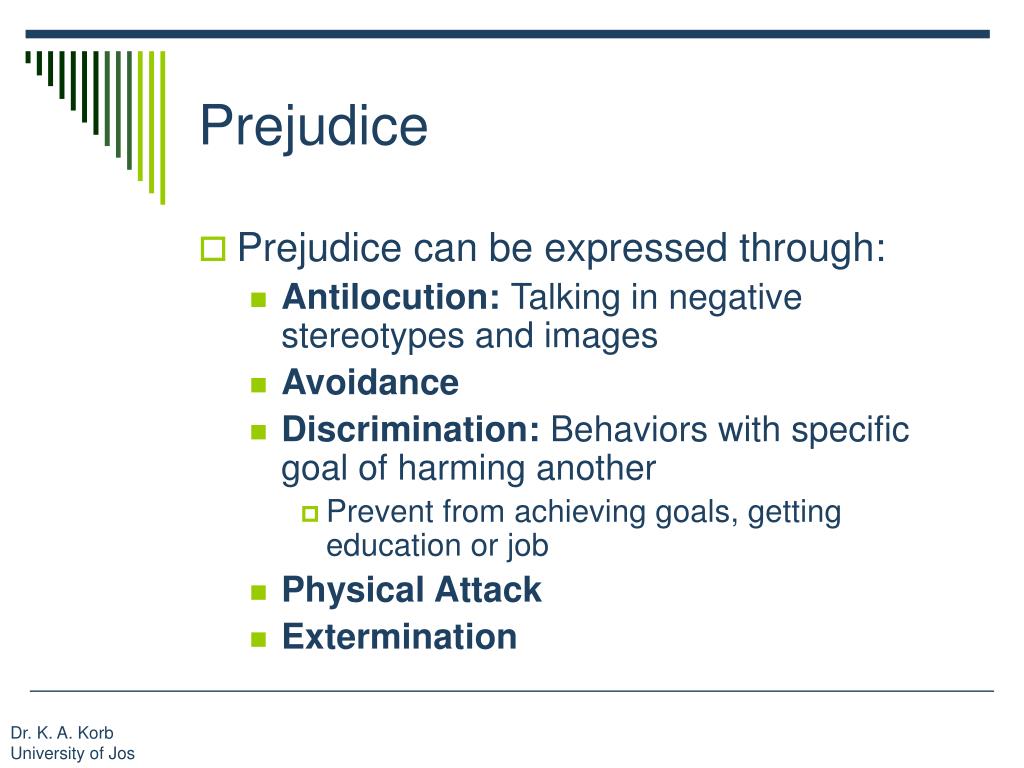 Prejudice

Prejudice can be expressed through:

Antilocution: Talking in negative stereotypes and images

Avoidance

Discrimination: Behaviors with specific goal of harming another

Prevent from achieving goals, getting education or job

Physical Attack

Extermination

Dr. K. A. Korb
University of Jos